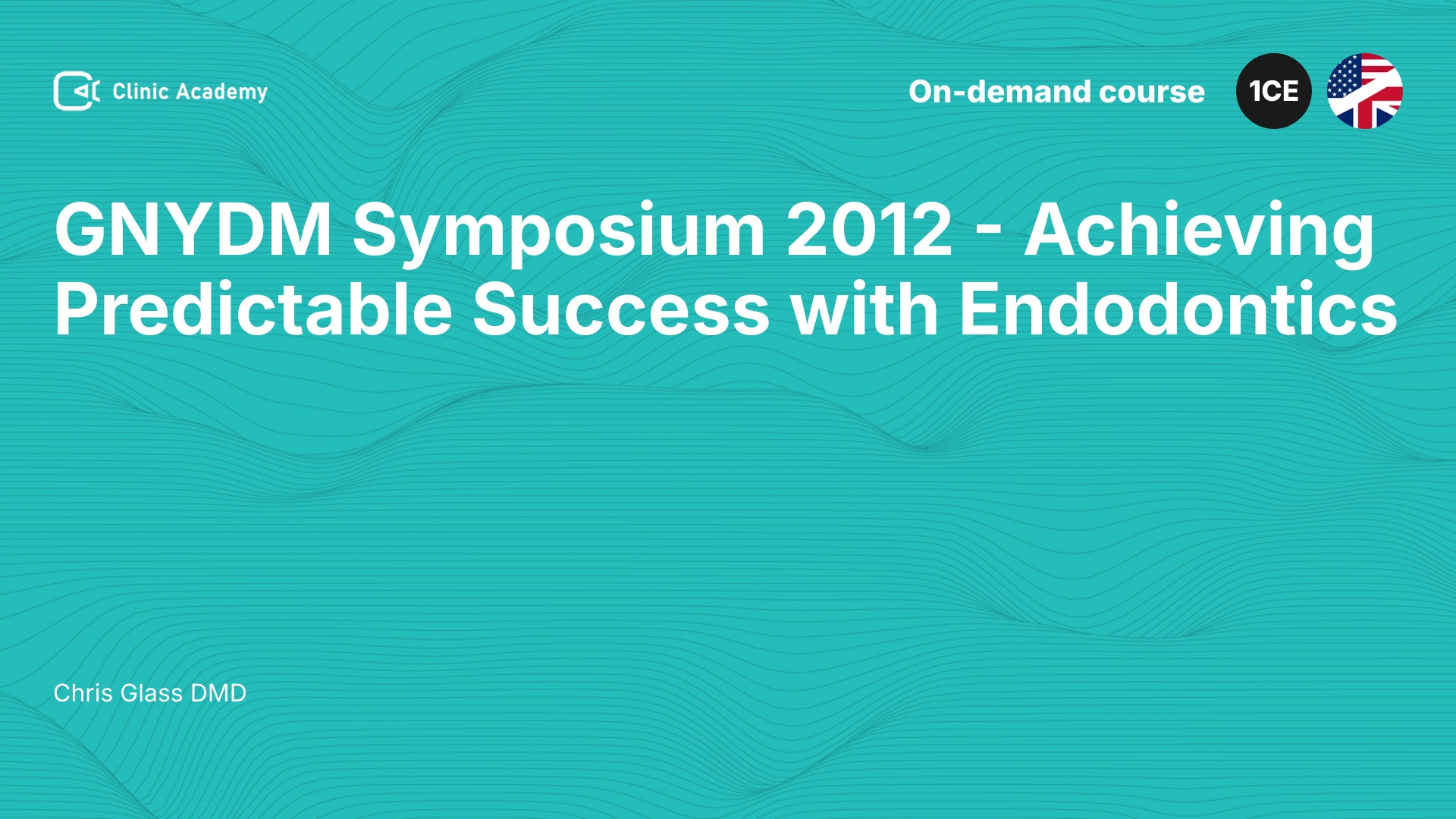 Clinic Academy

On-demand course

1CE

GNYDM Symposium 2012 - Achieving Predictable Success with Endodontics

Chris Glass DMD